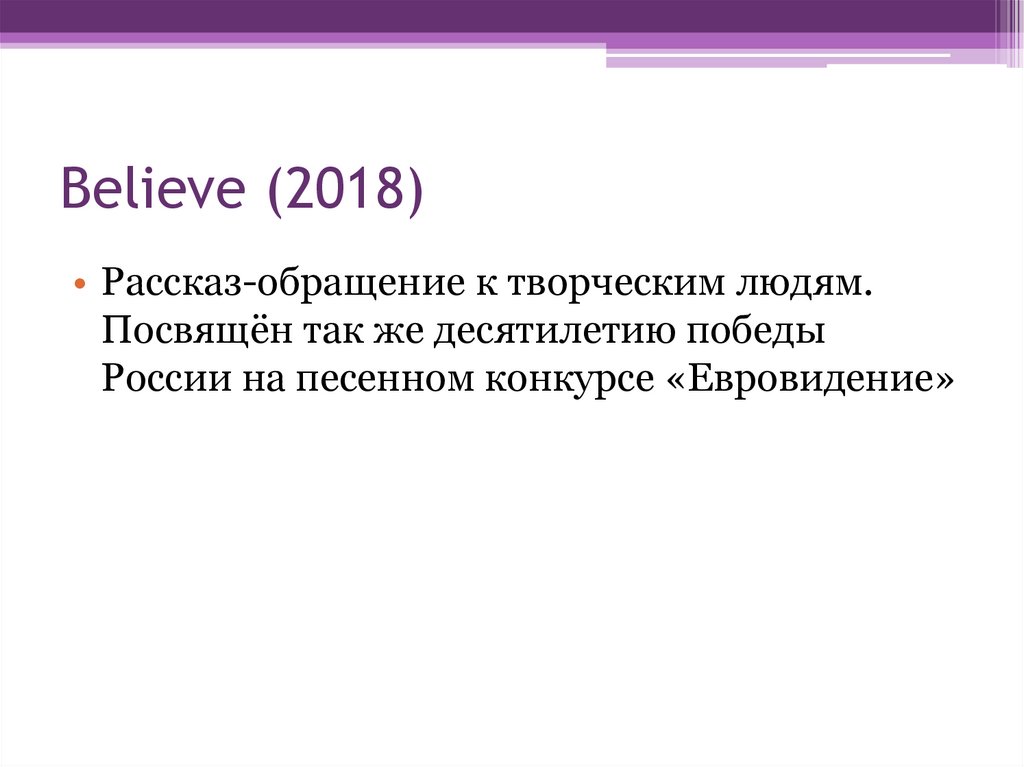 Believe (2018)

• Рассказ-обращение к творческим людям. Посвящён так же десятилетию победы России на песенном конкурсе «Евровидение»